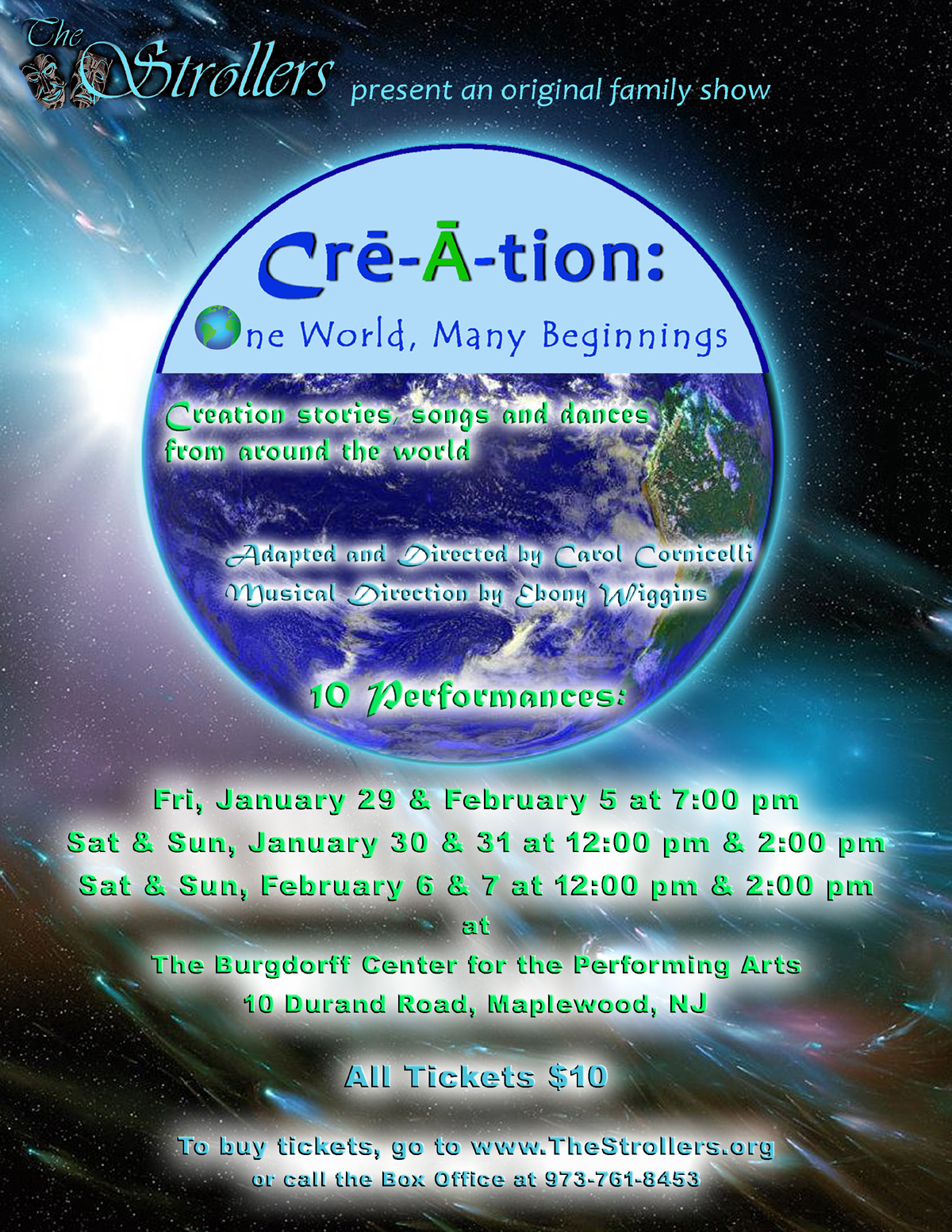 The Strollers present an original family show

Crē-Ā-tion:

One World, Many Beginnings

Creation stories, songs and dances from around the world

Adapted and Directed by Carol Cornicelli
Musical Direction by Ebony Wiggins

10 Performances:

Fri, January 29 & February 5 at 7:00 pm
Sat & Sun, January 30 & 31 at 12:00 pm & 2:00 pm
Sat & Sun, February 6 & 7 at 12:00 pm & 2:00 pm
at
The Burgdorff Center for the Performing Arts
10 Durand Road, Maplewood, NJ

All Tickets $10

To buy tickets, go to www.TheStrollers.org
or call the Box Office at 973-761-8453